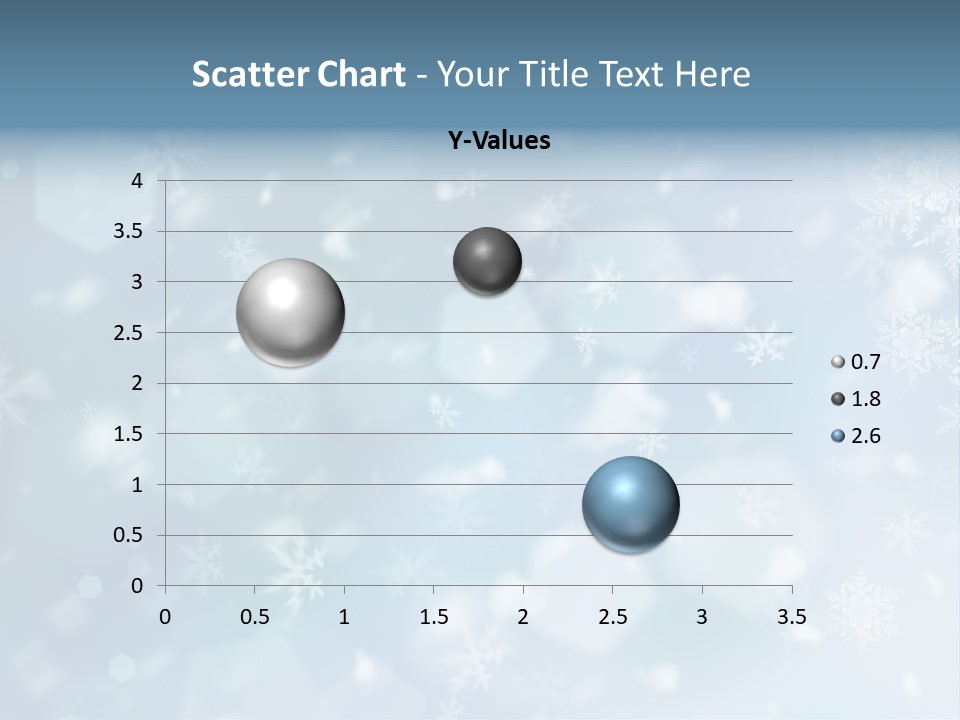 Scatter Chart - Your Title Text Here

Y-Values

4
3.5
3
2.5
2
1.5
1
0.5
0

0 0.5 1 1.5 2 2.5 3 3.5

0.7
1.8
2.6